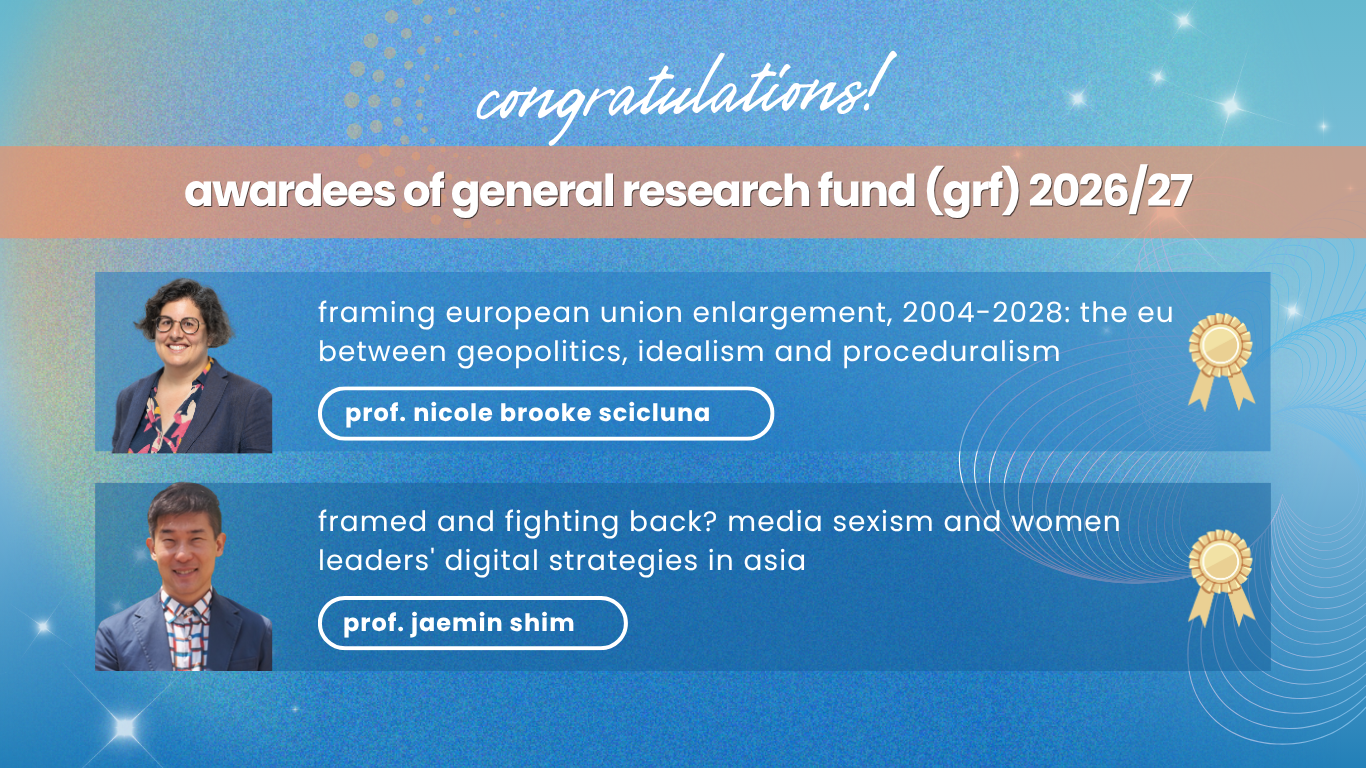 congratulations!

awardees of general research fund (grf) 2026/27

framing european union enlargement, 2004-2028: the eu between geopolitics, idealism and proceduralism

prof. nicole brooke scicluna

framed and fighting back? media sexism and women leaders' digital strategies in asia

prof. jaemin shim